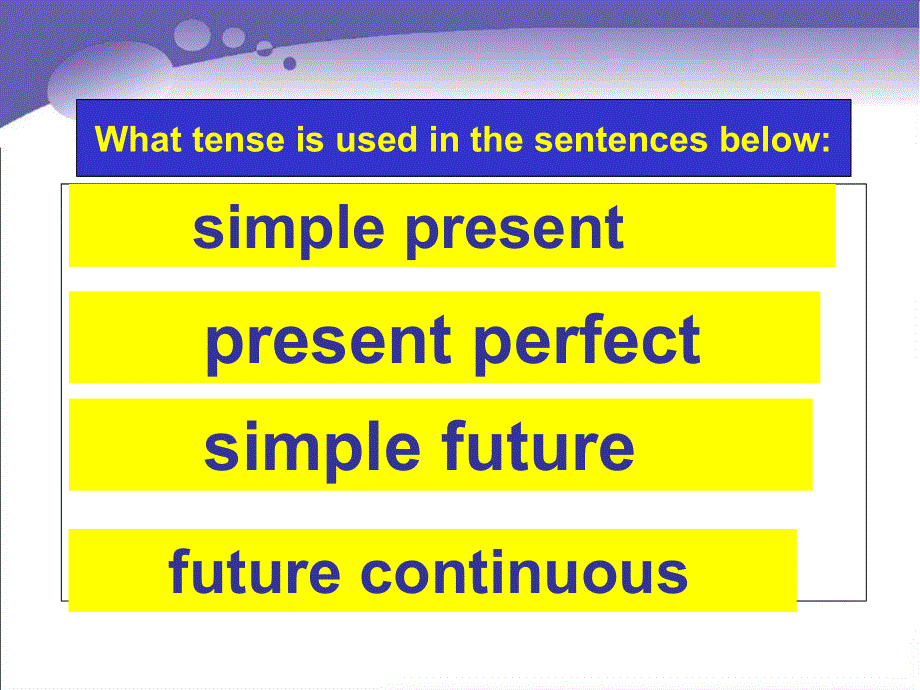 What tense is used in the sentences below:

simple present

present perfect

simple future

future continuous